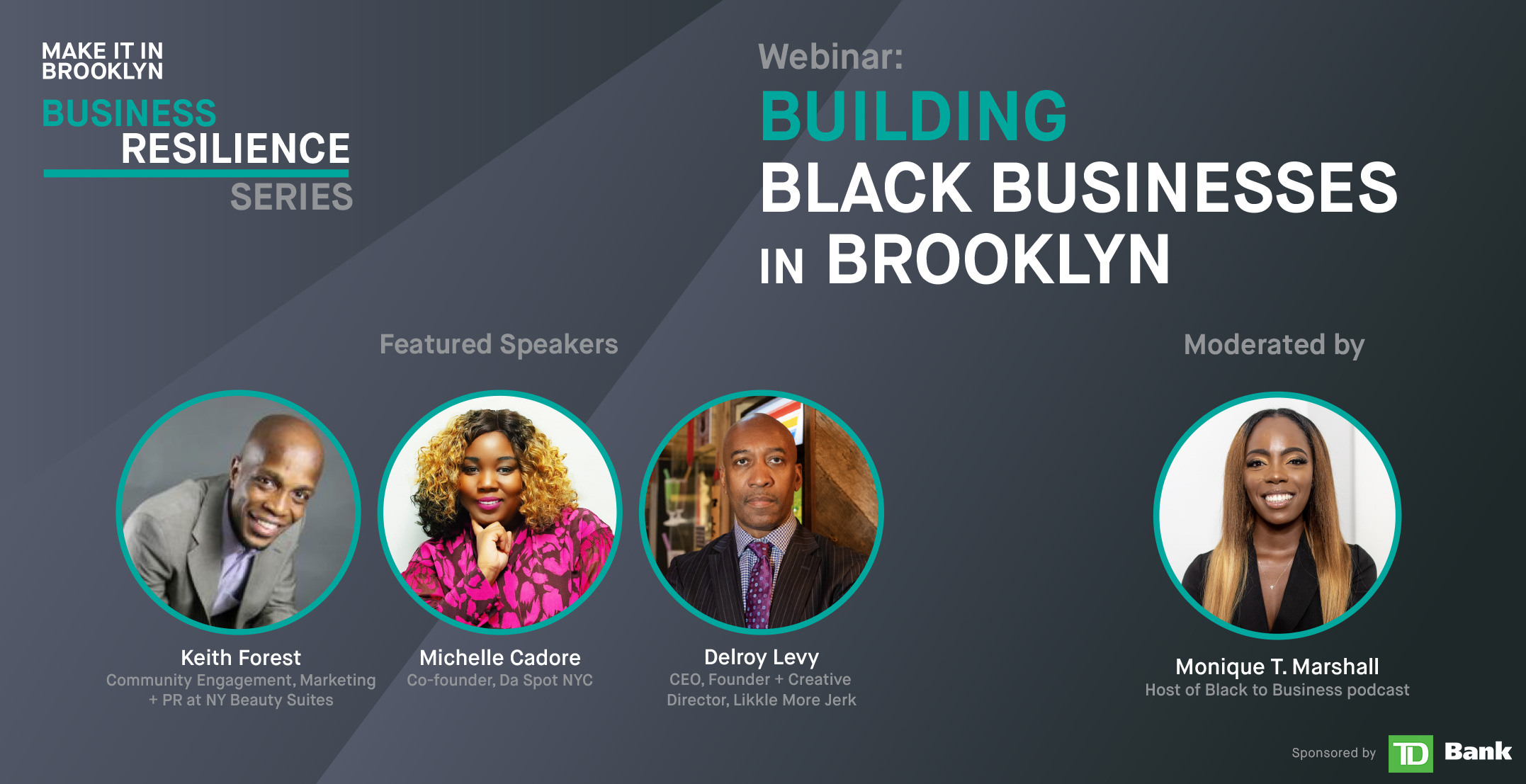 MAKE IT IN BROOKLYN

BUSINESS RESILIENCE SERIES

Webinar:

BUILDING BLACK BUSINESSES IN BROOKLYN

Featured Speakers

Keith Forest
Community Engagement, Marketing + PR at NY Beauty Suites

Michelle Cadore
Co-founder, Da Spot NYC

Delroy Levy
CEO, Founder + Creative Director, Likkle More Jerk

Moderated by

Monique T. Marshall
Host of Black to Business podcast

Sponsored by TD Bank